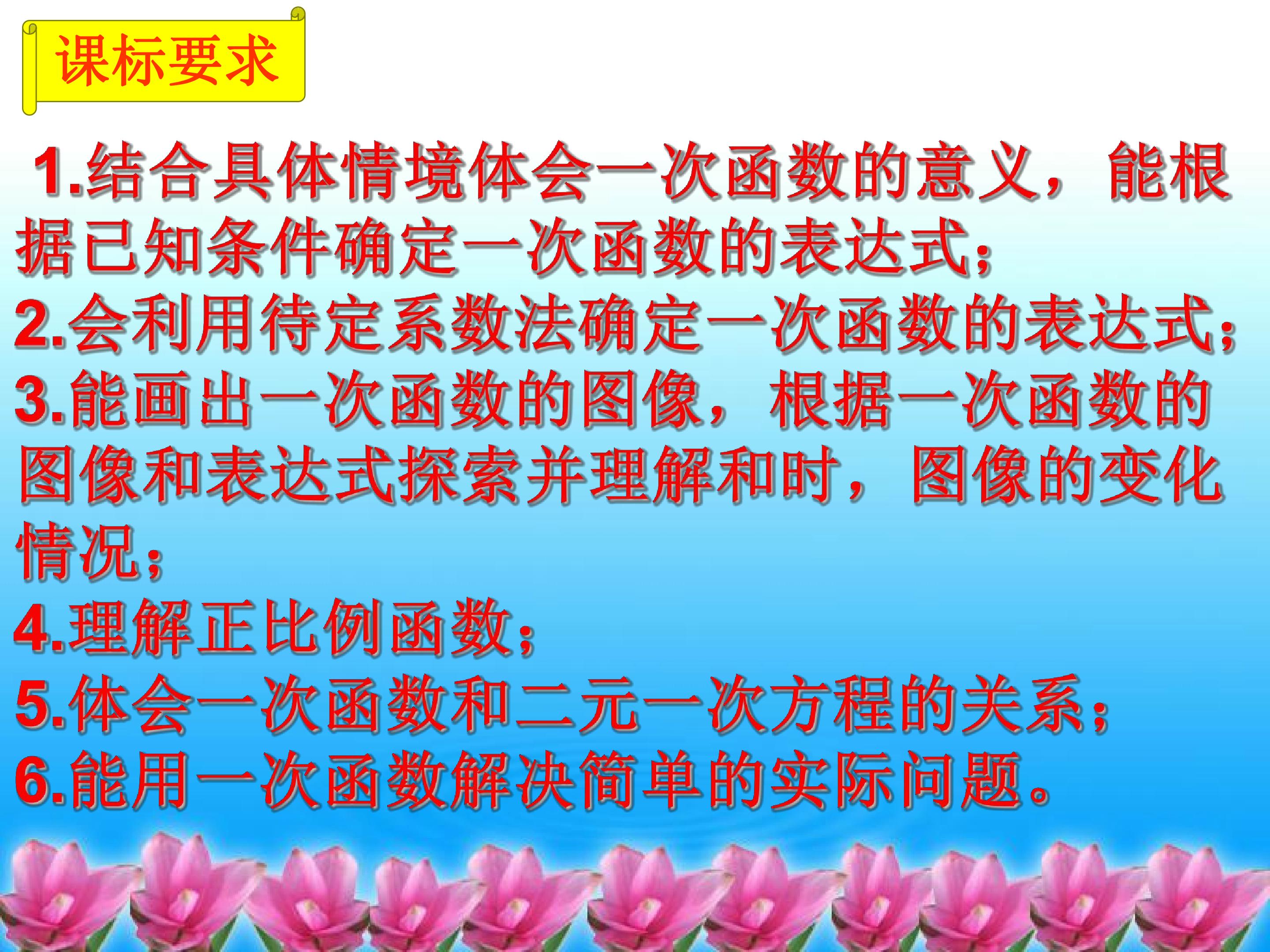 课标要求

1.结合具体情境体会一次函数的意义，能根据已知条件确定一次函数的表达式；

2.会利用待定系数法确定一次函数的表达式；

3.能画出一次函数的图像，根据一次函数的图像和表达式探索并理解和时，图像的变化情况；

4.理解正比例函数；

5.体会一次函数和二元一次方程的关系；

6.能用一次函数解决简单的实际问题。